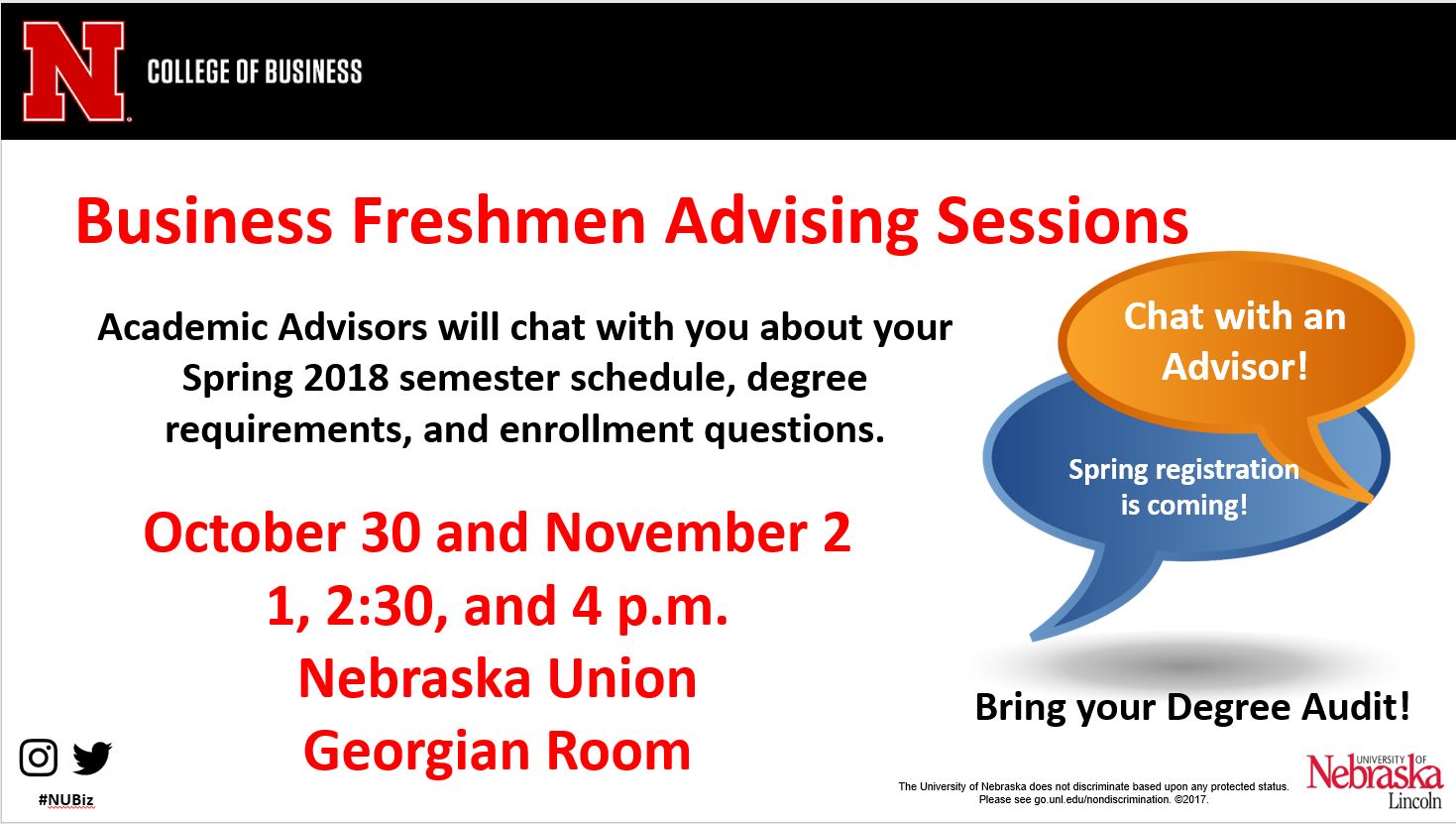 N

COLLEGE OF BUSINESS

Business Freshmen Advising Sessions

Academic Advisors will chat with you about your Spring 2018 semester schedule, degree requirements, and enrollment questions.

October 30 and November 2
1, 2:30, and 4 p.m.
Nebraska Union
Georgian Room

Chat with an Advisor!

Spring registration is coming!

Bring your Degree Audit!

#NUBiz

The University of Nebraska does not discriminate based upon any protected status. Please see go.unl.edu/nondiscrimination. ©2017.

UNIVERSITY OF Nebraska Lincoln